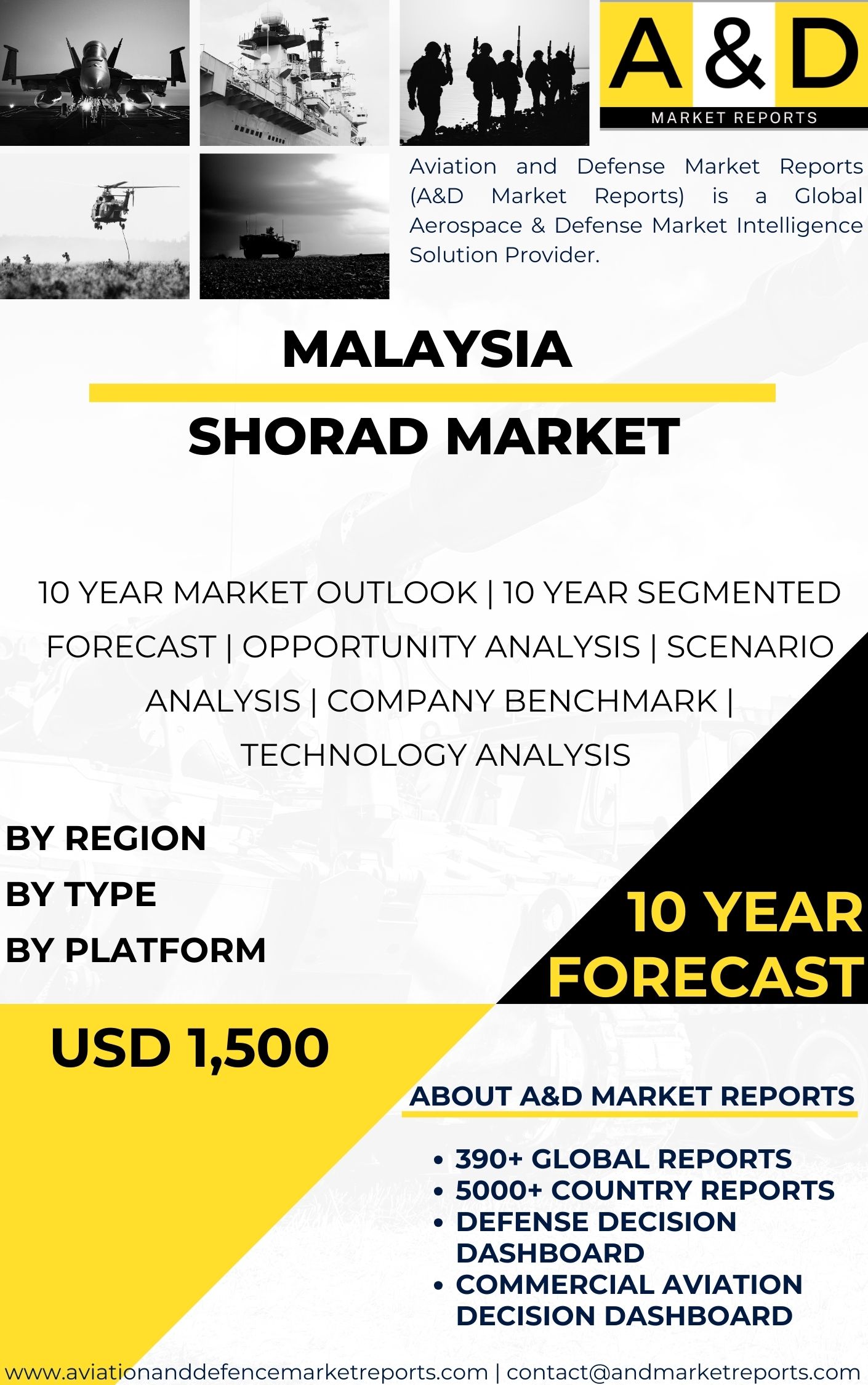 A & D
MARKET REPORTS

Aviation and Defense Market Reports (A&D Market Reports) is a Global Aerospace & Defense Market Intelligence Solution Provider.

MALAYSIA

SHORAD MARKET

10 YEAR MARKET OUTLOOK | 10 YEAR SEGMENTED FORECAST | OPPORTUNITY ANALYSIS | SCENARIO ANALYSIS | COMPANY BENCHMARK | TECHNOLOGY ANALYSIS

BY REGION
BY TYPE
BY PLATFORM

10 YEAR FORECAST

USD 1,500

ABOUT A&D MARKET REPORTS

• 390+ GLOBAL REPORTS
• 5000+ COUNTRY REPORTS
• DEFENSE DECISION DASHBOARD
• COMMERCIAL AVIATION DECISION DASHBOARD

www.aviationanddefencemarketreports.com | contact@andmarketreports.com